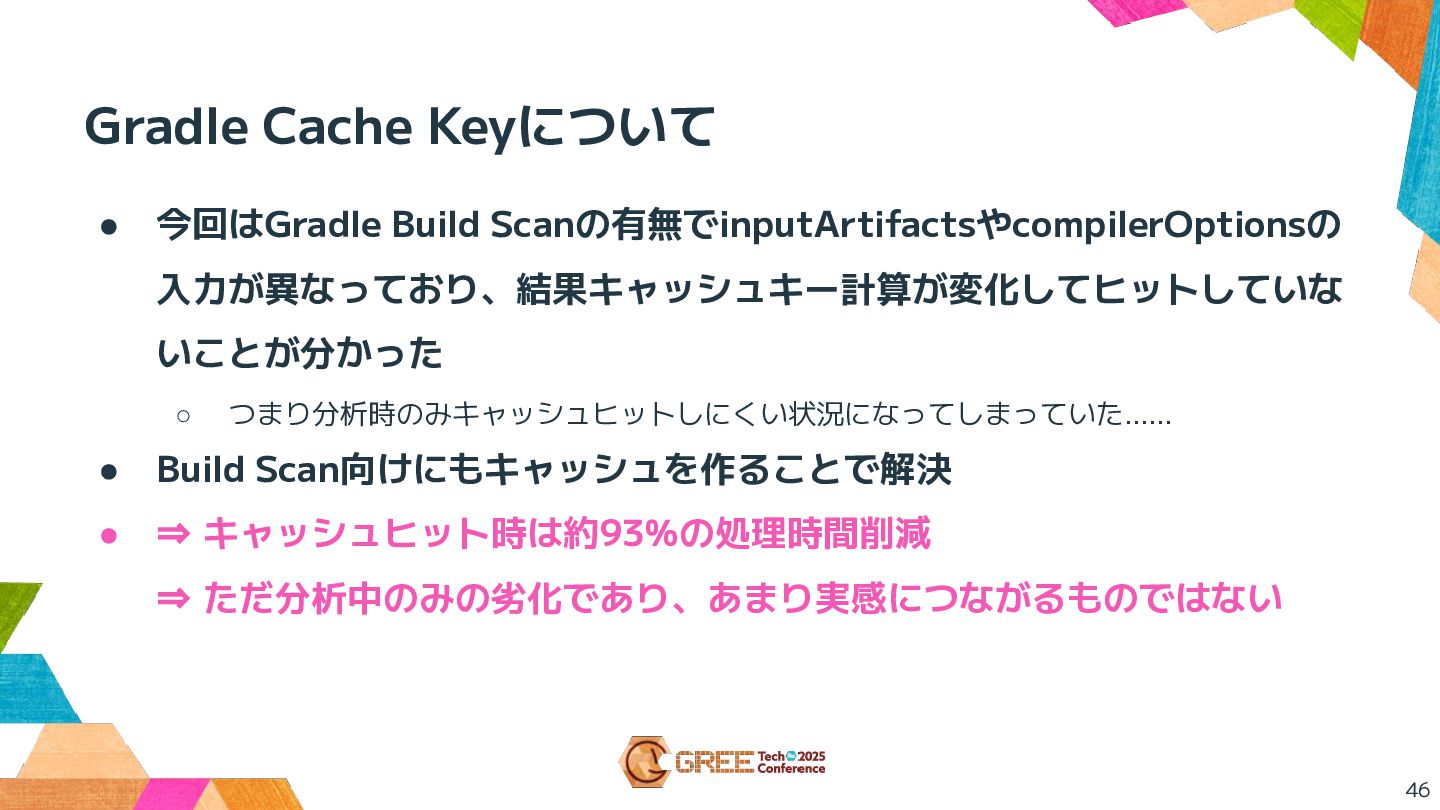 Gradle Cache Keyについて

● 今回はGradle Build Scanの有無でinputArtifactsやcompilerOptionsの入力が異なっており、結果キャッシュキー計算が変化してヒットしていないことが分かった

○ つまり分析時のみキャッシュヒットしにくい状況になってしまっていた……

● Build Scan向けにもキャッシュを作ることで解決

● ⇒ キャッシュヒット時は約93%の処理時間削減

⇒ ただ分析中のみの劣化であり、あまり実感につながるものではない

GREE Tech 2025 Conference

46